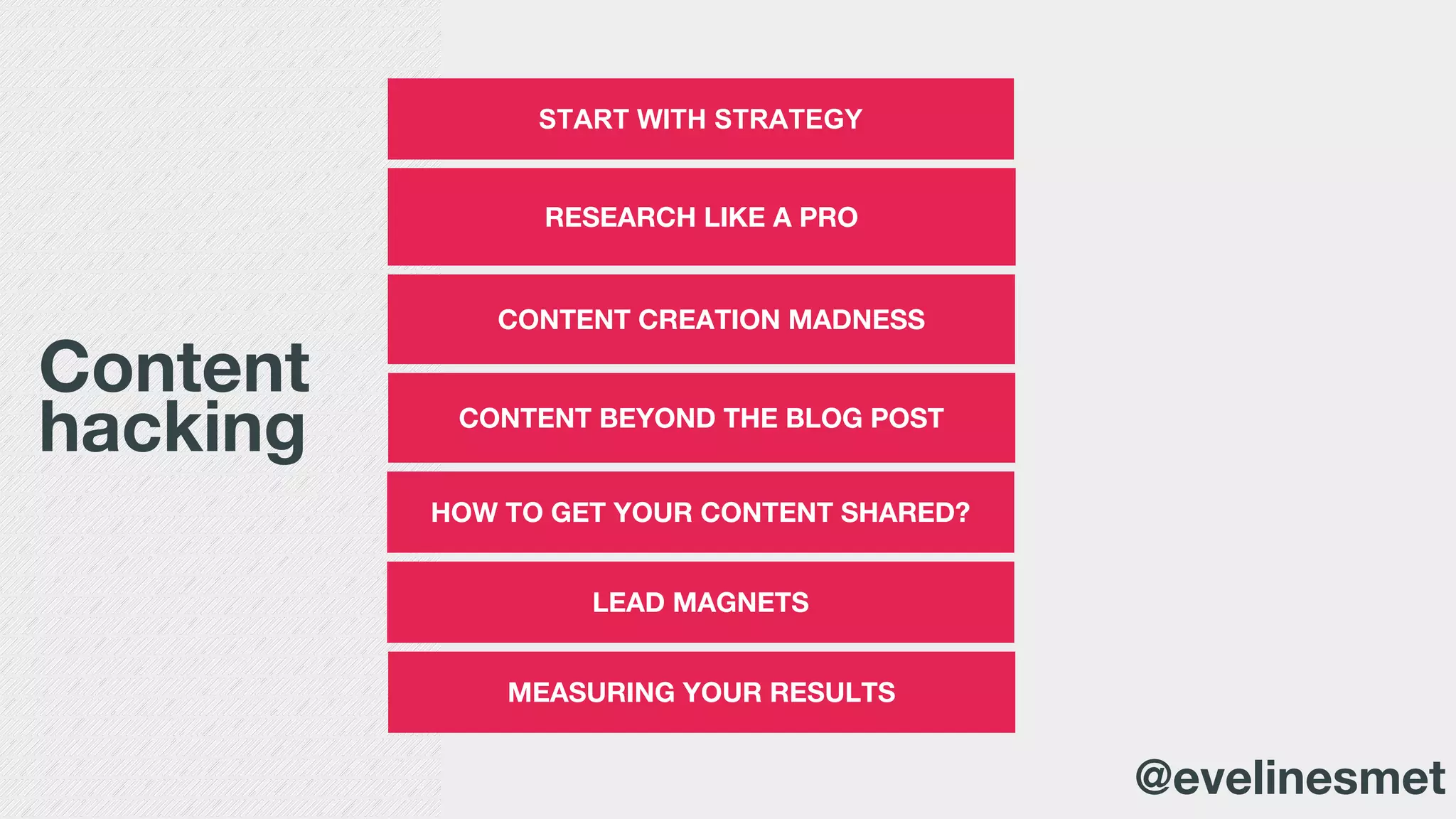 Content hacking

START WITH STRATEGY

RESEARCH LIKE A PRO

CONTENT CREATION MADNESS

CONTENT BEYOND THE BLOG POST

HOW TO GET YOUR CONTENT SHARED?

LEAD MAGNETS

MEASURING YOUR RESULTS

@evelinesmet